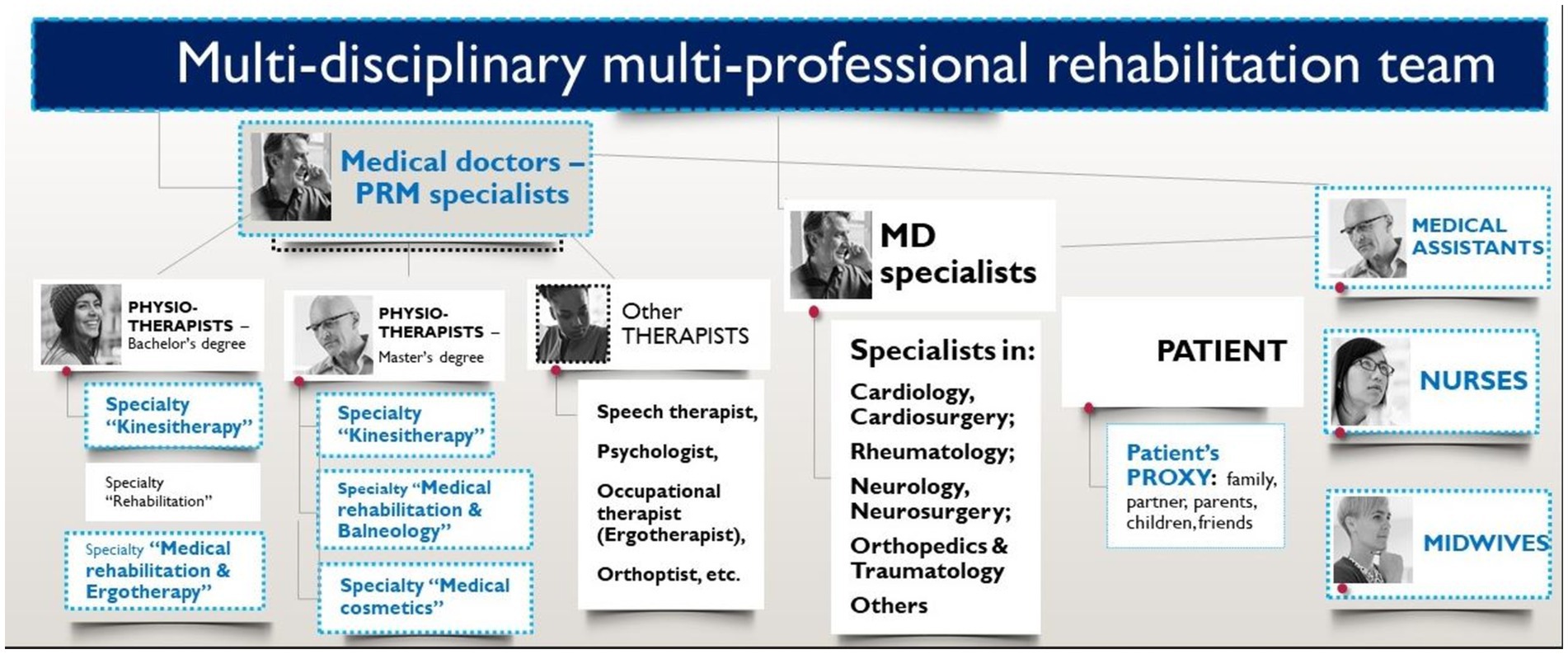 Multi-disciplinary multi-professional rehabilitation team

Medical doctors – PRM specialists

PHYSIO-THERAPISTS – Bachelor's degree

Specialty "Kinesitherapy"

Specialty "Rehabilitation"

Specialty "Medical rehabilitation & Ergotherapy"

PHYSIO-THERAPISTS – Master's degree

Specialty "Kinesitherapy"

Specialty "Medical rehabilitation & Balneology"

Specialty "Medical cosmetics"

Other THERAPISTS

Speech therapist,

Psychologist,

Occupational therapist (Ergotherapist),

Orthoptist, etc.

MD specialists

Specialists in:

Cardiology, Cardiosurgery;

Rheumatology;

Neurology, Neurosurgery;

Orthopedics & Traumatology

Others

PATIENT

Patient's PROXY: family, partner, parents, children, friends

MEDICAL ASSISTANTS

NURSES

MIDWIVES